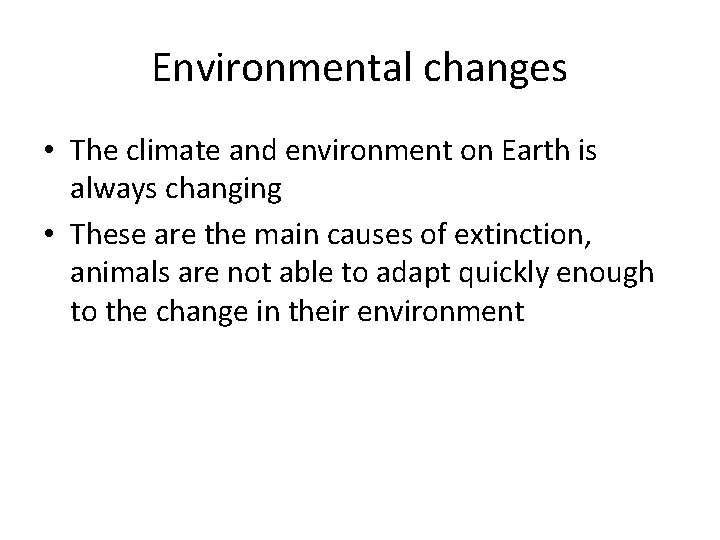 Environmental changes

• The climate and environment on Earth is always changing

• These are the main causes of extinction, animals are not able to adapt quickly enough to the change in their environment